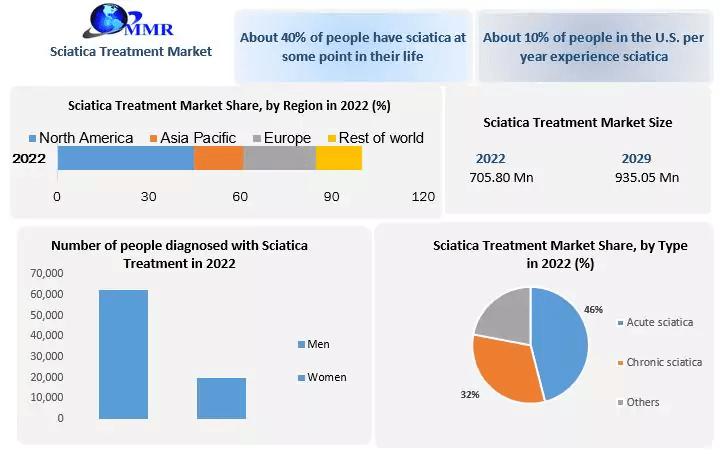 MMR
Sciatica Treatment Market

About 40% of people have sciatica at some point in their life

About 10% of people in the U.S. per year experience sciatica

Sciatica Treatment Market Share, by Region in 2022 (%)

North America Asia Pacific Europe Rest of world

2022

0 30 60 90 120

Sciatica Treatment Market Size

| 2022 | 2029 |
|---|---|
| 705.80 Mn | 935.05 Mn |

Number of people diagnosed with Sciatica Treatment in 2022

70,000
60,000
50,000
40,000
30,000
20,000
10,000
0

Men
Women

Sciatica Treatment Market Share, by Type in 2022 (%)

46%
32%

Acute sciatica
Chronic sciatica
Others